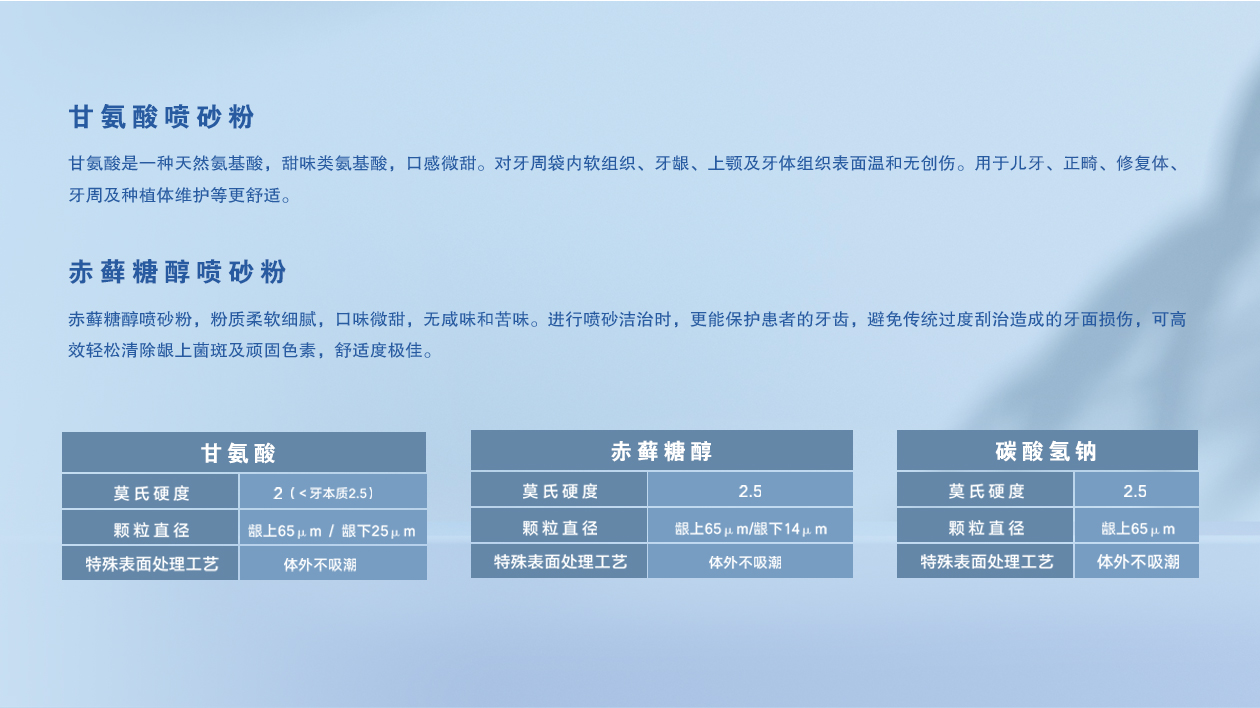 甘氨酸喷砂粉

甘氨酸是一种天然氨基酸，甜味类氨基酸，口感微甜。对牙周袋内软组织、牙龈、上颚及牙体组织表面温和无创伤。用于儿牙、正畸、修复体、牙周及种植体维护等更舒适。

赤藓糖醇喷砂粉

赤藓糖醇喷砂粉，粉质柔软细腻，口味微甜，无咸味和苦味。进行喷砂洁治时，更能保护患者的牙齿，避免传统过度刮治造成的牙面损伤，可高效轻松清除龈上菌斑及顽固色素，舒适度极佳。

| 甘氨酸 | |
|---|---|
| 莫氏硬度 | 2（＜牙本质2.5） |
| 颗粒直径 | 龈上65μm / 龈下25μm |
| 特殊表面处理工艺 | 体外不吸潮 |

| 赤藓糖醇 | |
|---|---|
| 莫氏硬度 | 2.5 |
| 颗粒直径 | 龈上65μm/龈下14μm |
| 特殊表面处理工艺 | 体外不吸潮 |

| 碳酸氢钠 | |
|---|---|
| 莫氏硬度 | 2.5 |
| 颗粒直径 | 龈上65μm |
| 特殊表面处理工艺 | 体外不吸潮 |